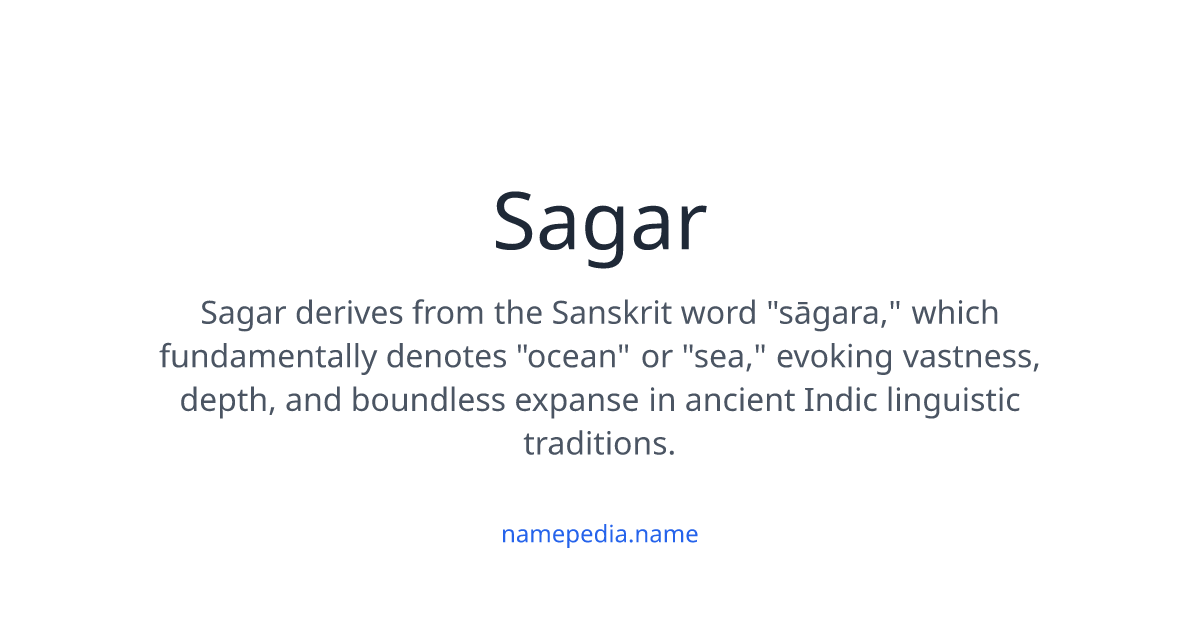 Sagar

Sagar derives from the Sanskrit word "sāgara," which fundamentally denotes "ocean" or "sea," evoking vastness, depth, and boundless expanse in ancient Indic linguistic traditions.

namepedia.name